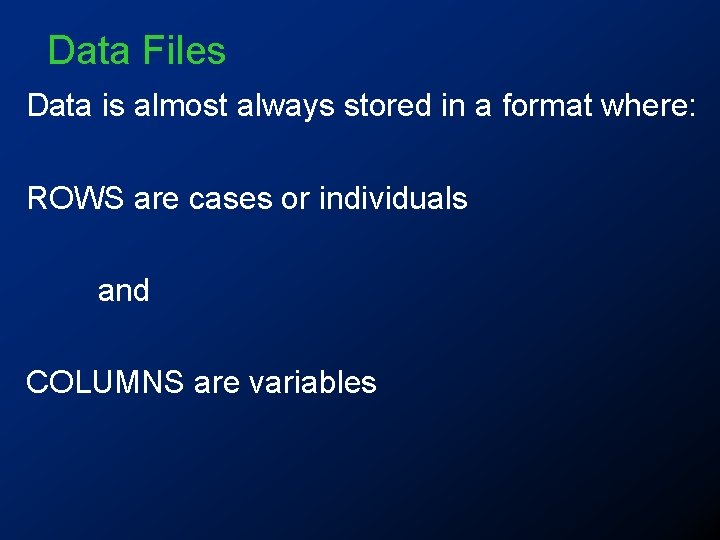 Data Files

Data is almost always stored in a format where:

ROWS are cases or individuals

and

COLUMNS are variables